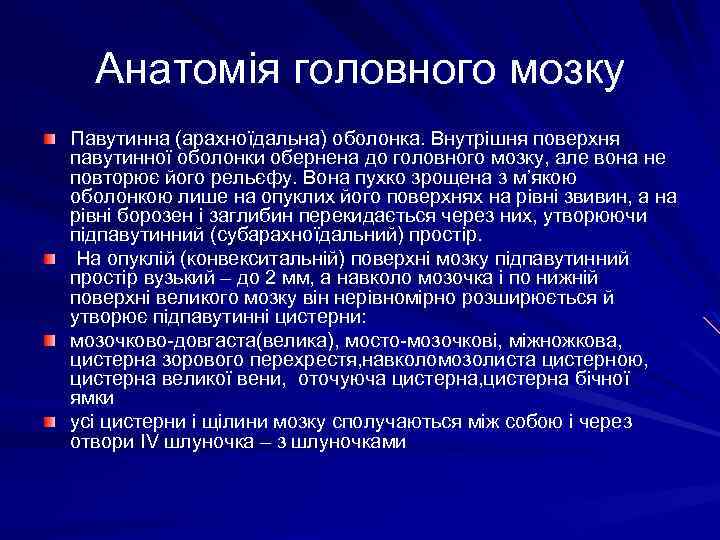 Анатомія головного мозку

Павутинна (арахноїдальна) оболонка. Внутрішня поверхня павутинної оболонки обернена до головного мозку, але вона не повторює його рельєфу. Вона пухко зрощена з м'якою оболонкою лише на опуклих його поверхнях на рівні звивин, а на рівні борозен і заглибин перекидається через них, утворюючи підпавутинний (субарахноїдальний) простір.

На опуклій (конвекситальній) поверхні мозку підпавутинний простір вузький – до 2 мм, а навколо мозочка і по нижній поверхні великого мозку він нерівномірно розширюється й утворює підпавутинні цистерни:

мозочково-довгаста(велика), мосто-мозочкові, міжножкова, цистерна зорового перехрестя,навколомозолиста цистерною, цистерна великої вени, оточуюча цистерна,цистерна бічної ямки

усі цистерни і щілини мозку сполучаються між собою і через отвори IV шлуночка – з шлуночками